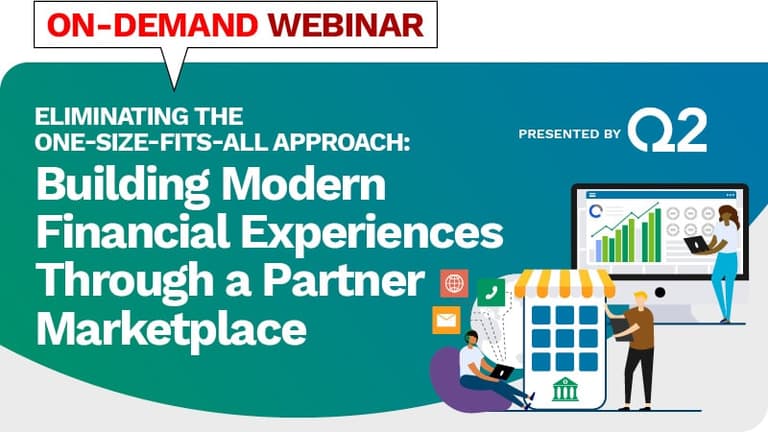 ON-DEMAND WEBINAR

ELIMINATING THE ONE-SIZE-FITS-ALL APPROACH:

Building Modern Financial Experiences Through a Partner Marketplace

PRESENTED BY Q2